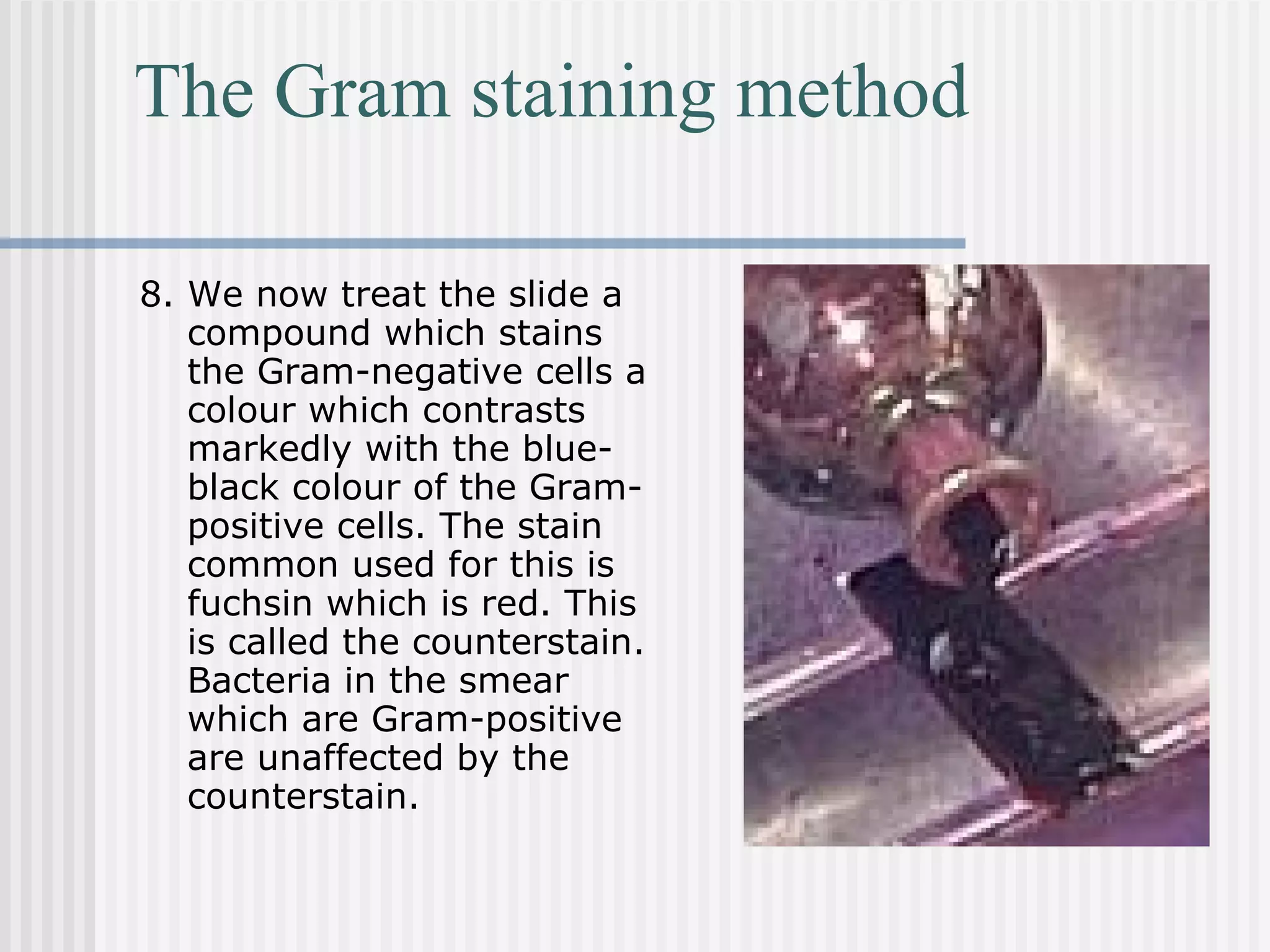 The Gram staining method

8. We now treat the slide a compound which stains the Gram-negative cells a colour which contrasts markedly with the blue-black colour of the Gram-positive cells. The stain common used for this is fuchsin which is red. This is called the counterstain. Bacteria in the smear which are Gram-positive are unaffected by the counterstain.